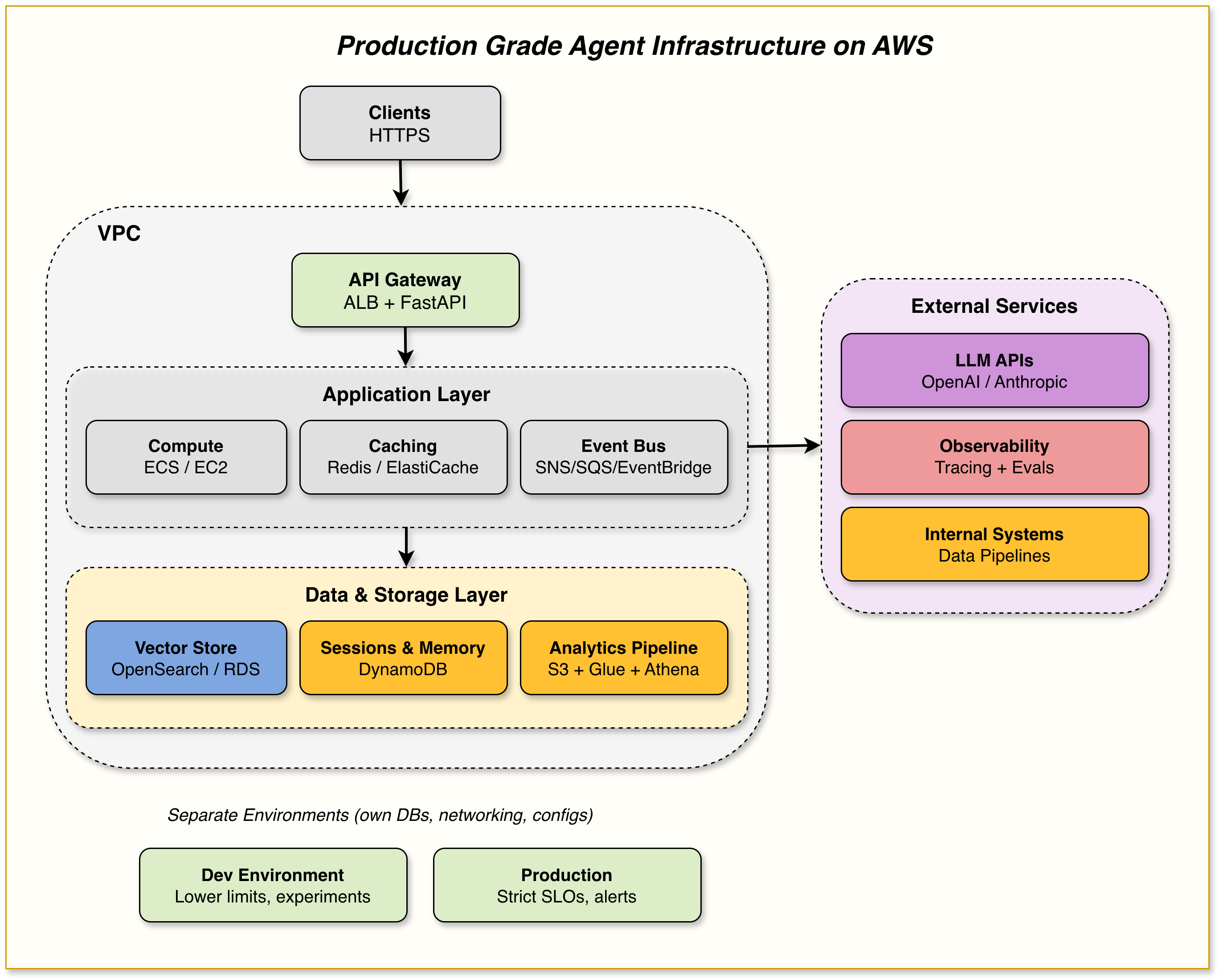 Production Grade Agent Infrastructure on AWS

Clients
HTTPS

VPC

API Gateway
ALB + FastAPI

Application Layer

Compute
ECS / EC2

Caching
Redis / ElastiCache

Event Bus
SNS/SQS/EventBridge

Data & Storage Layer

Vector Store
OpenSearch / RDS

Sessions & Memory
DynamoDB

Analytics Pipeline
S3 + Glue + Athena

External Services

LLM APIs
OpenAI / Anthropic

Observability
Tracing + Evals

Internal Systems
Data Pipelines

Separate Environments (own DBs, networking, configs)

Dev Environment
Lower limits, experiments

Production
Strict SLOs, alerts